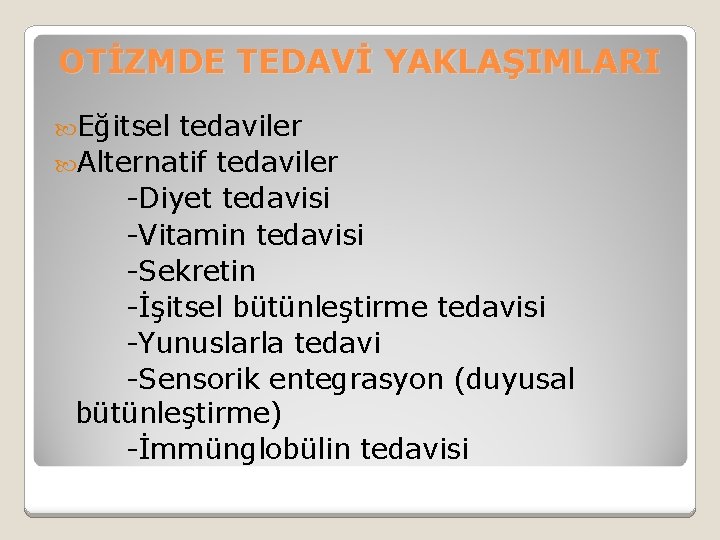 OTİZMDE TEDAVİ YAKLAŞIMLARI

Eğitsel tedaviler
Alternatif tedaviler
-Diyet tedavisi
-Vitamin tedavisi
-Sekretin
-İşitsel bütünleştirme tedavisi
-Yunuslarla tedavi
-Sensorik entegrasyon (duyusal bütünleştirme)
-İmmünglobülin tedavisi